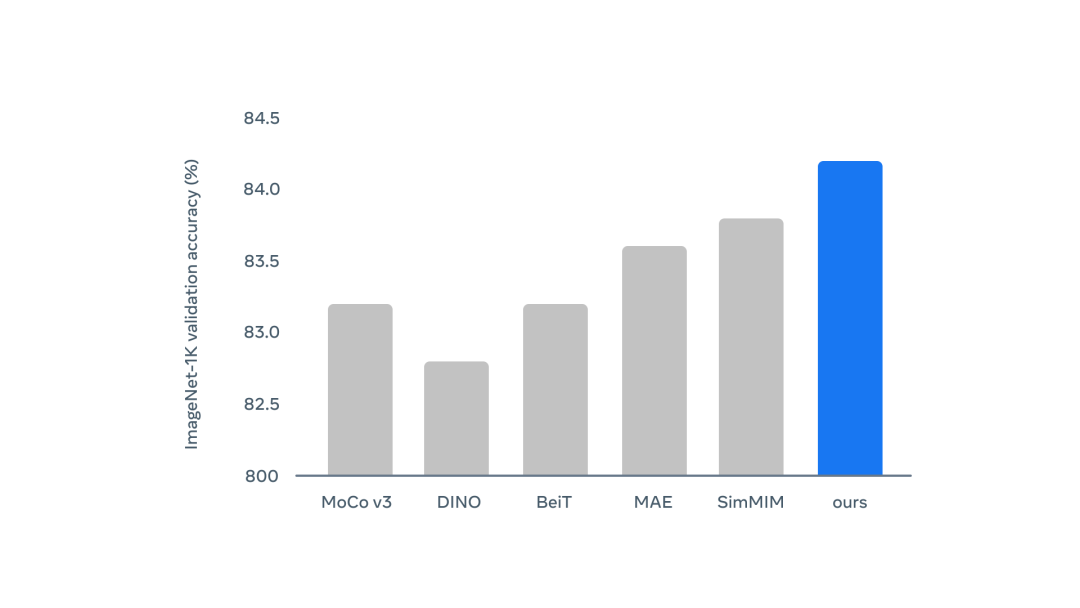 ImageNet-1K validation accuracy (%)

84.5
84.0
83.5
83.0
82.5
800

MoCo v3
DINO
BeiT
MAE
SimMIM
ours